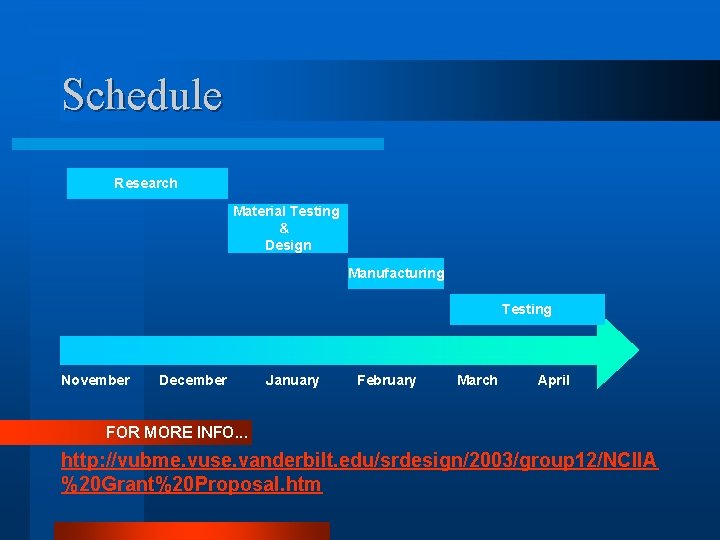 Schedule

Research

Material Testing & Design

Manufacturing

Testing

November December January February March April

FOR MORE INFO...

http://vubme.vuse.vanderbilt.edu/srdesign/2003/group12/NCIIA%20Grant%20Proposal.htm